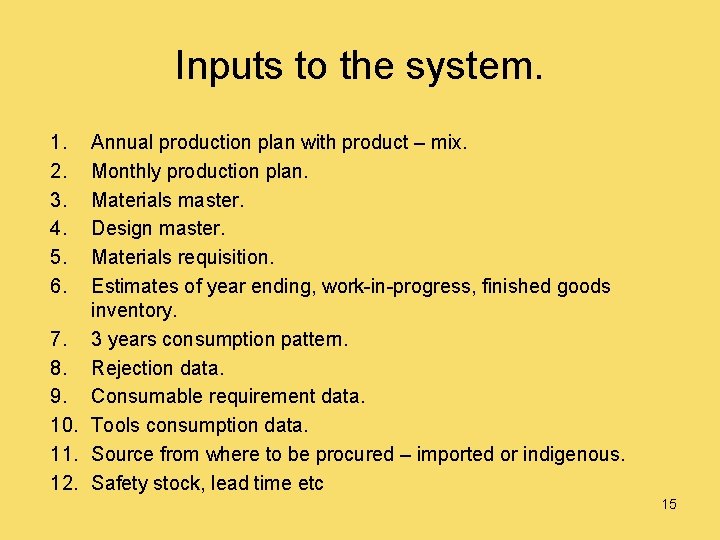 Inputs to the system.

1. Annual production plan with product – mix.
2. Monthly production plan.
3. Materials master.
4. Design master.
5. Materials requisition.
6. Estimates of year ending, work-in-progress, finished goods inventory.
7. 3 years consumption pattern.
8. Rejection data.
9. Consumable requirement data.
10. Tools consumption data.
11. Source from where to be procured – imported or indigenous.
12. Safety stock, lead time etc

15